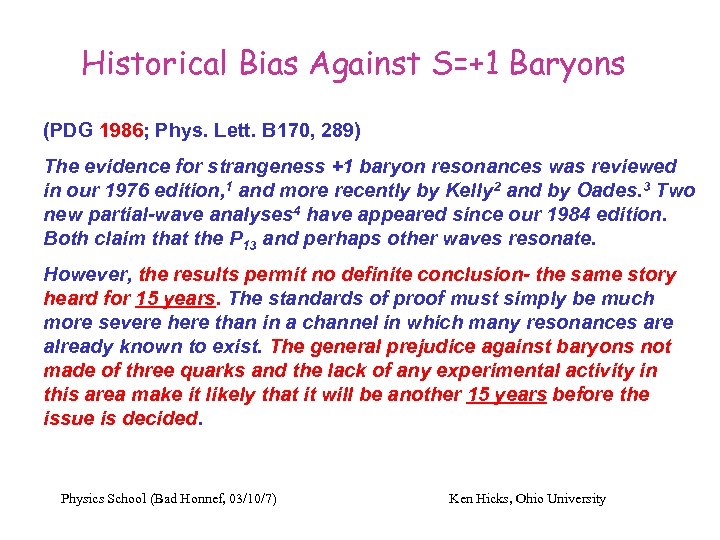 Historical Bias Against S=+1 Baryons

(PDG 1986; Phys. Lett. B170, 289)

The evidence for strangeness +1 baryon resonances was reviewed in our 1976 edition,$^1$ and more recently by Kelly$^2$ and by Oades.$^3$ Two new partial-wave analyses$^4$ have appeared since our 1984 edition. Both claim that the $P_{13}$ and perhaps other waves resonate.

However, the results permit no definite conclusion- the same story heard for 15 years. The standards of proof must simply be much more severe here than in a channel in which many resonances are already known to exist. The general prejudice against baryons not made of three quarks and the lack of any experimental activity in this area make it likely that it will be another 15 years before the issue is decided.

Physics School (Bad Honnef, 03/10/7)

Ken Hicks, Ohio University